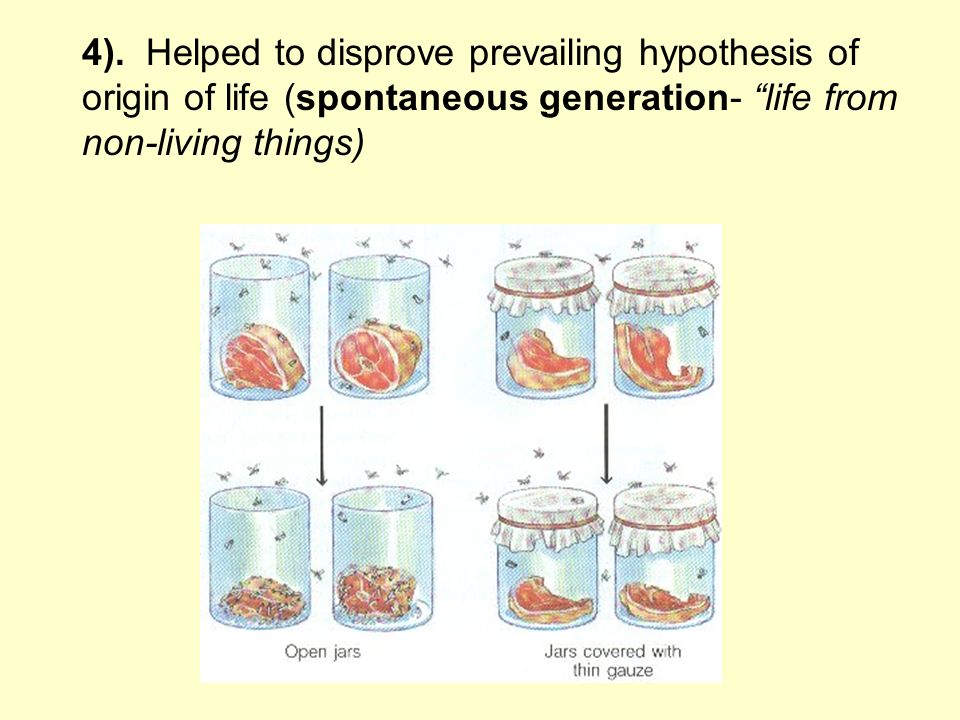 4). Helped to disprove prevailing hypothesis of origin of life (spontaneous generation- “life from non-living things)

Open jars

Jars covered with thin gauze